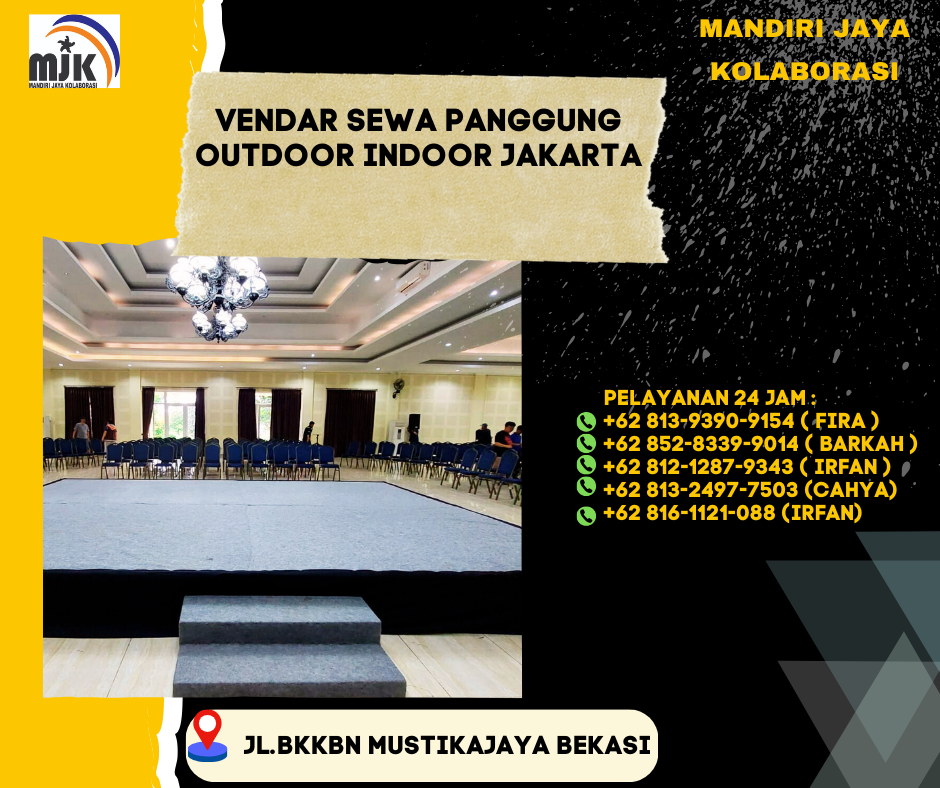 MJK
MANDIRI JAYA KOLABORASI

MANDIRI JAYA KOLABORASI

VENDAR SEWA PANGGUNG OUTDOOR INDOOR JAKARTA

PELAYANAN 24 JAM :
+62 813-9390-9154 ( FIRA )
+62 852-8339-9014 ( BARKAH )
+62 812-1287-9343 ( IRFAN )
+62 813-2497-7503 (CAHYA)
+62 816-1121-088 (IRFAN)

JL.BKKBN MUSTIKAJAYA BEKASI